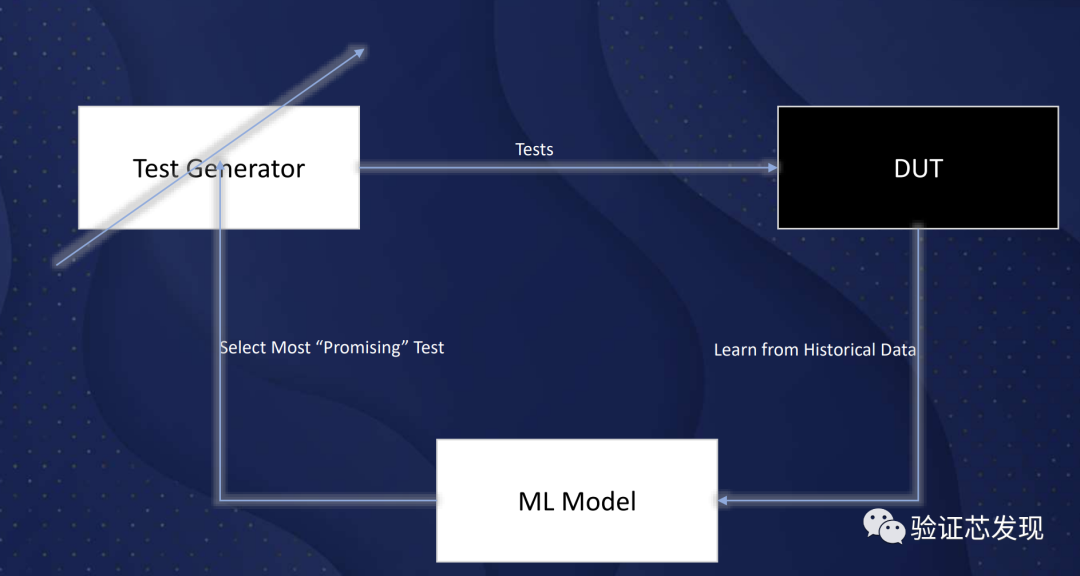 Test Generator

Tests

DUT

Select Most “Promising” Test

Learn from Historical Data

ML Model

验证芯发现